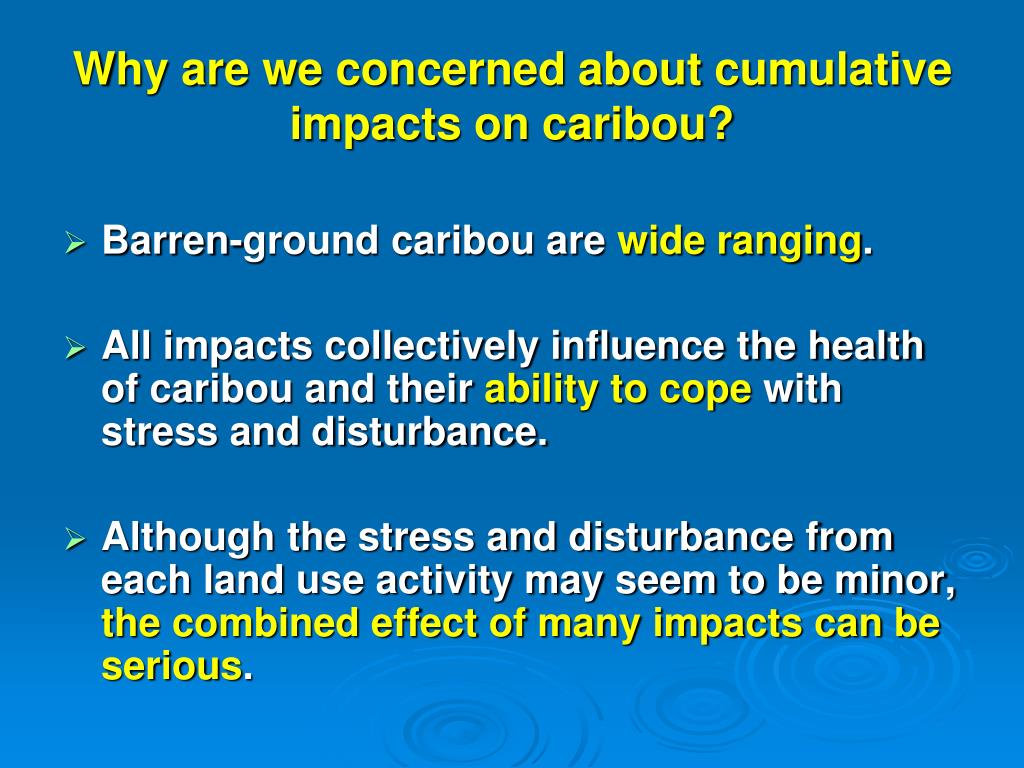 Why are we concerned about cumulative impacts on caribou?

➢ Barren-ground caribou are wide ranging.

➢ All impacts collectively influence the health of caribou and their ability to cope with stress and disturbance.

➢ Although the stress and disturbance from each land use activity may seem to be minor, the combined effect of many impacts can be serious.